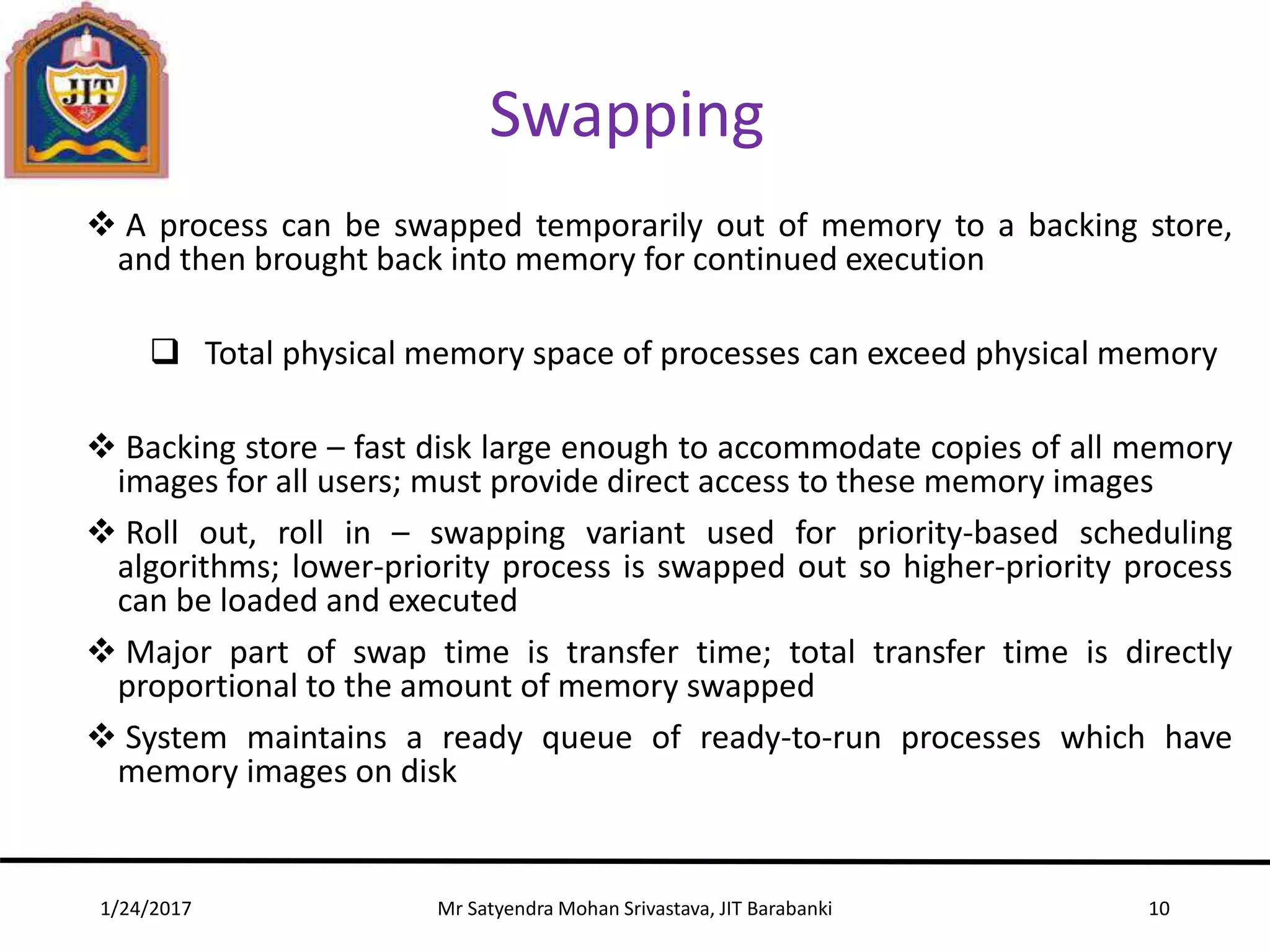 JIT

Swapping

❖ A process can be swapped temporarily out of memory to a backing store, and then brought back into memory for continued execution

❑ Total physical memory space of processes can exceed physical memory

❖ Backing store – fast disk large enough to accommodate copies of all memory images for all users; must provide direct access to these memory images

❖ Roll out, roll in – swapping variant used for priority-based scheduling algorithms; lower-priority process is swapped out so higher-priority process can be loaded and executed

❖ Major part of swap time is transfer time; total transfer time is directly proportional to the amount of memory swapped

❖ System maintains a ready queue of ready-to-run processes which have memory images on disk

1/24/2017 Mr Satyendra Mohan Srivastava, JIT Barabanki 10